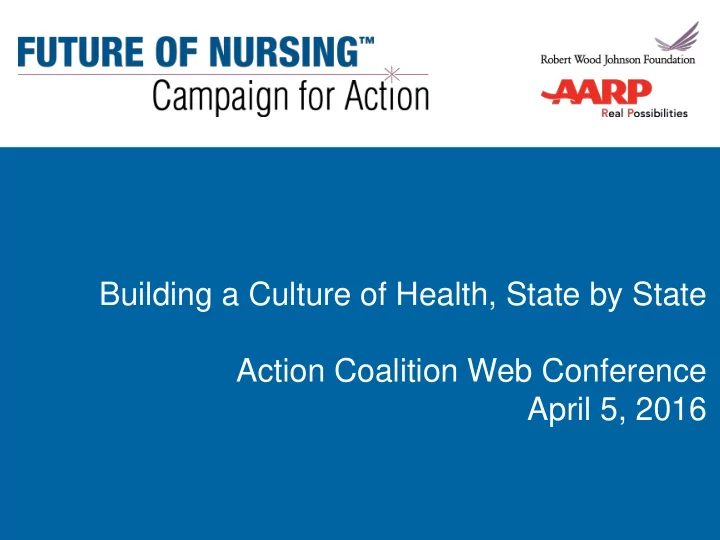 FUTURE OF NURSING™
Campaign for Action

Robert Wood Johnson Foundation

AARP
Real Possibilities

Building a Culture of Health, State by State

Action Coalition Web Conference
April 5, 2016